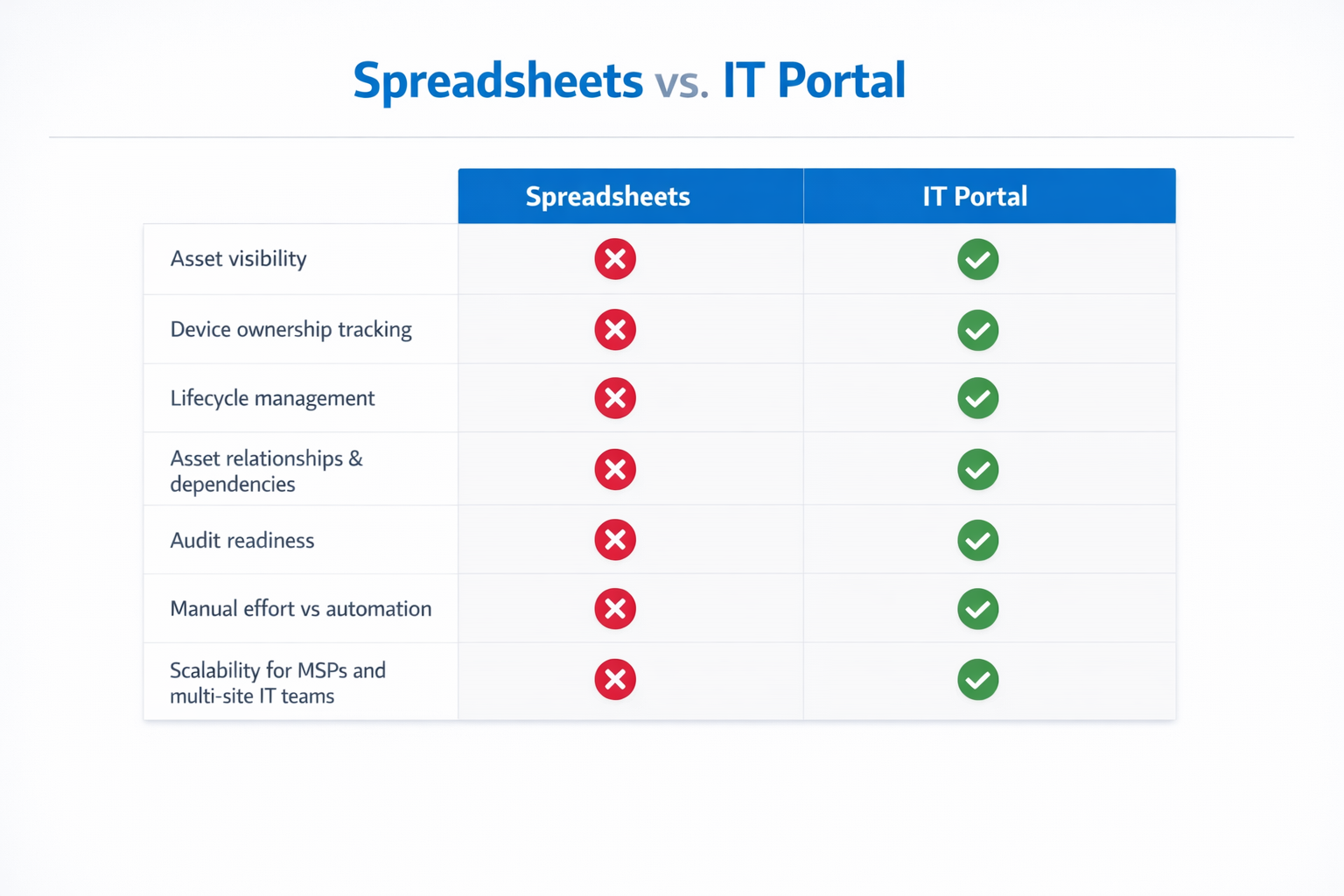 Spreadsheets vs. IT Portal

| | Spreadsheets | IT Portal |
|---|---|---|
| Asset visibility | ✗ | ✓ |
| Device ownership tracking | ✗ | ✓ |
| Lifecycle management | ✗ | ✓ |
| Asset relationships & dependencies | ✗ | ✓ |
| Audit readiness | ✗ | ✓ |
| Manual effort vs automation | ✗ | ✓ |
| Scalability for MSPs and multi-site IT teams | ✗ | ✓ |